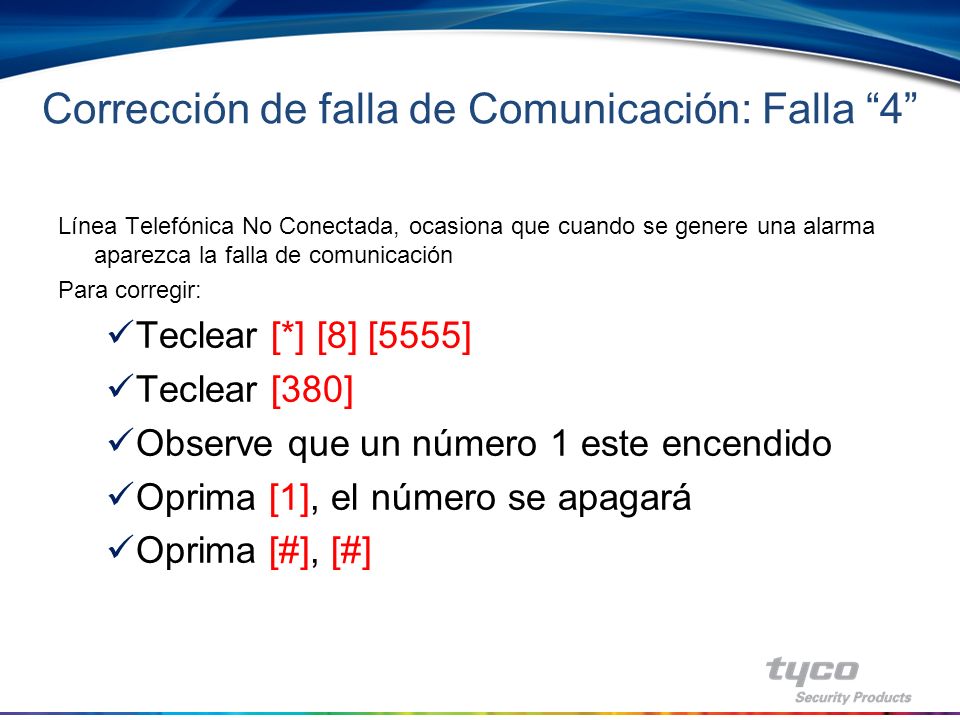 Corrección de falla de Comunicación: Falla “4”

Línea Telefónica No Conectada, ocasiona que cuando se genere una alarma aparezca la falla de comunicación

Para corregir:

✓Teclear [*] [8] [5555]

✓Teclear [380]

✓Observe que un número 1 este encendido

✓Oprima [1], el número se apagará

✓Oprima [#], [#]

tyco
Security Products